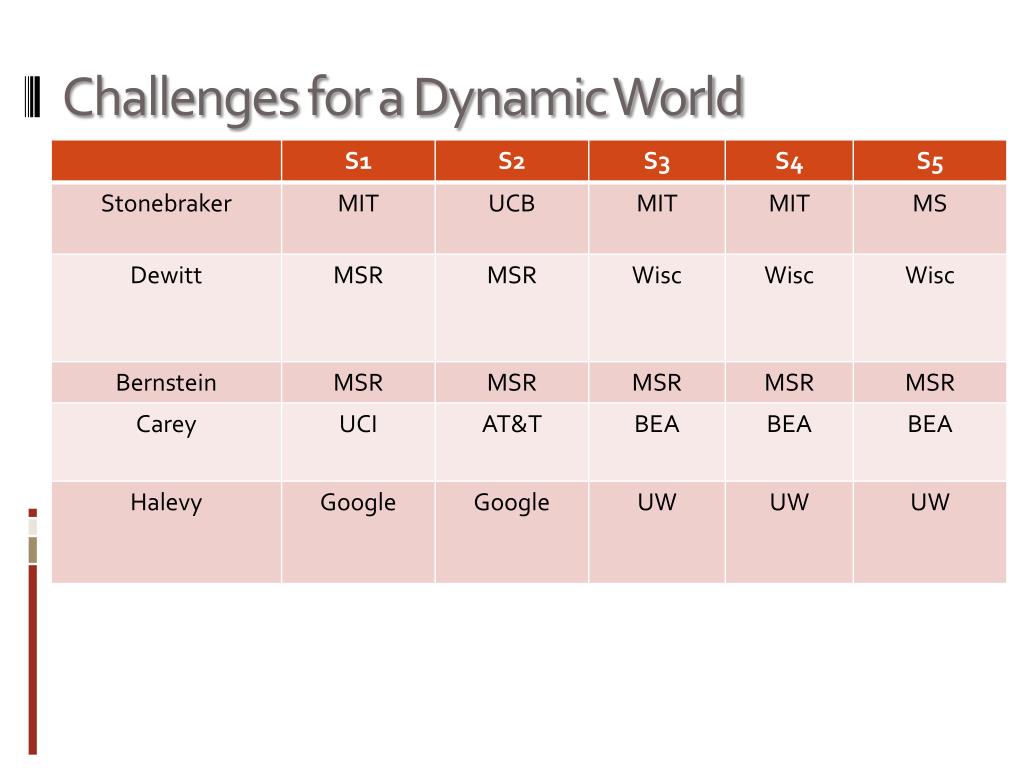 Challenges for a Dynamic World

|  | S1 | S2 | S3 | S4 | S5 |
|---|---|---|---|---|---|
| Stonebraker | MIT | UCB | MIT | MIT | MS |
| Dewitt | MSR | MSR | Wisc | Wisc | Wisc |
| Bernstein | MSR | MSR | MSR | MSR | MSR |
| Carey | UCI | AT&T | BEA | BEA | BEA |
| Halevy | Google | Google | UW | UW | UW |